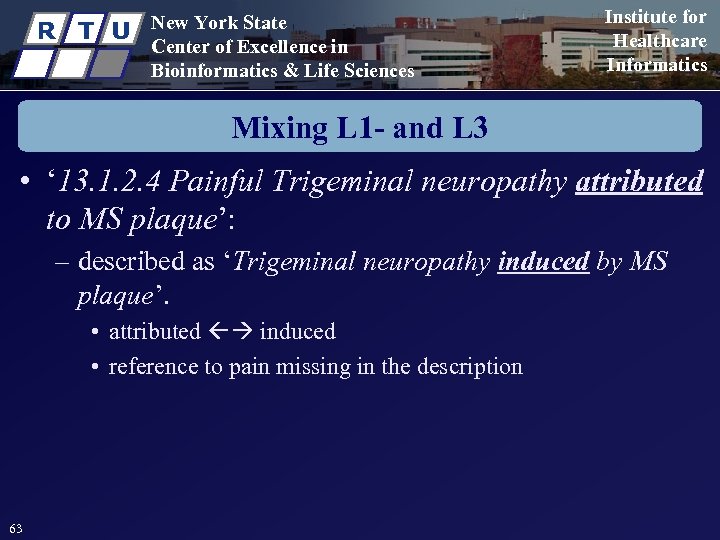 R T U

New York State
Center of Excellence in
Bioinformatics & Life Sciences

Institute for
Healthcare
Informatics

Mixing L1- and L3

• ‘13.1.2.4 Painful Trigeminal neuropathy attributed to MS plaque’:

– described as ‘Trigeminal neuropathy induced by MS plaque’.

• attributed ←→ induced

• reference to pain missing in the description

63